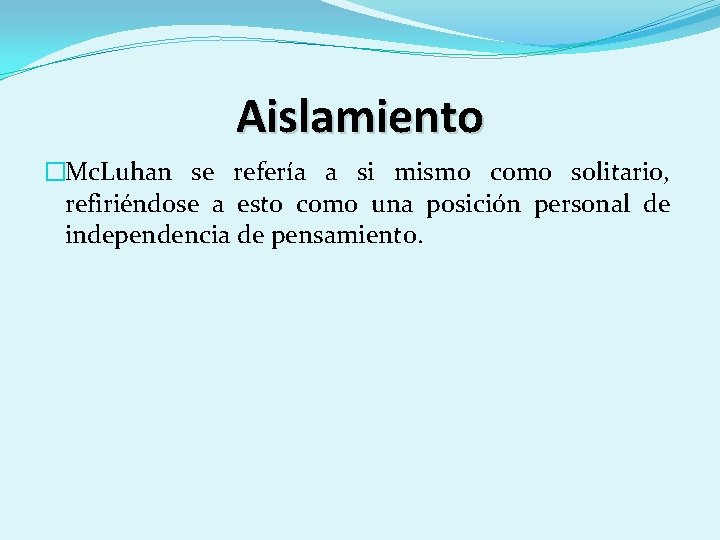 Aislamiento

McLuhan se refería a si mismo como solitario, refiriéndose a esto como una posición personal de independencia de pensamiento.